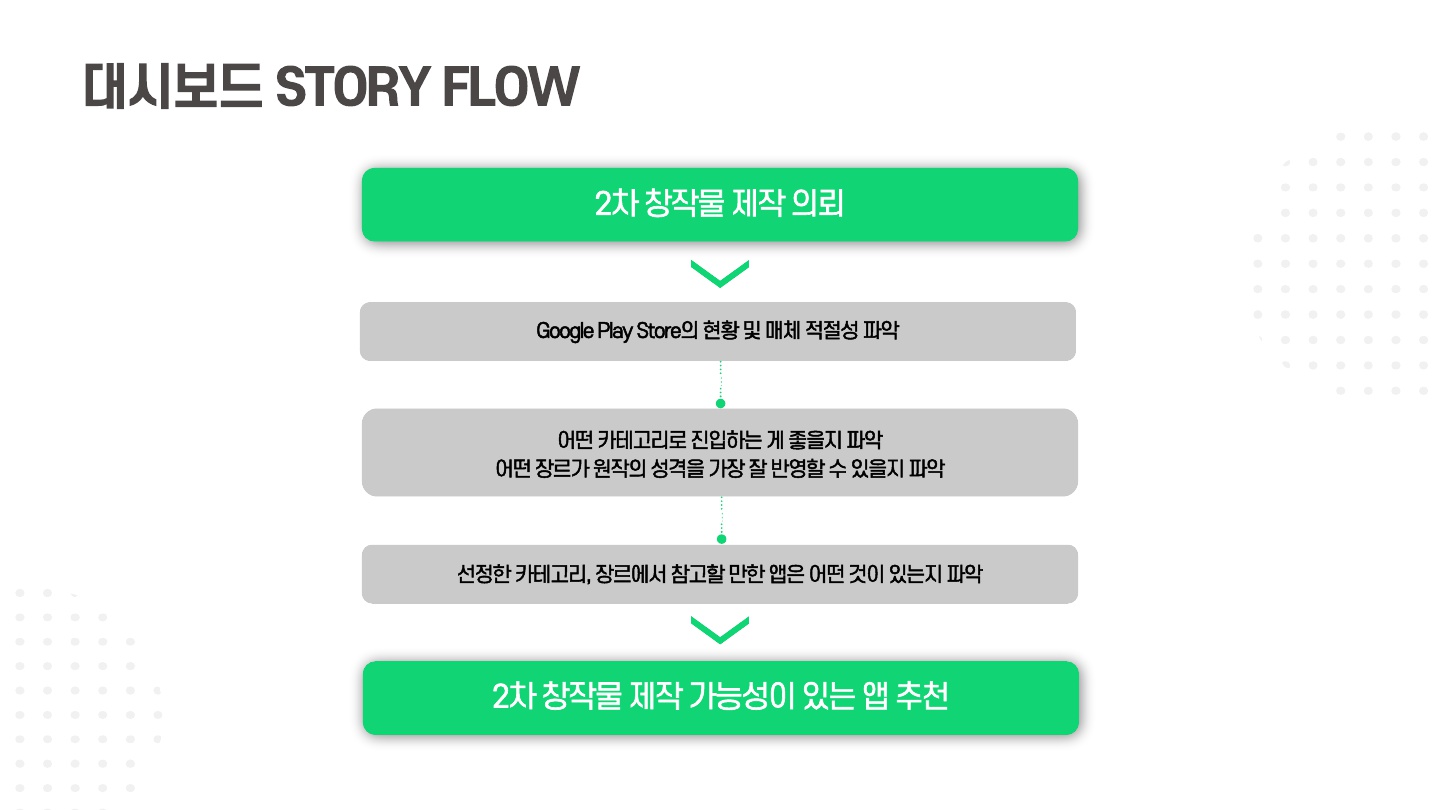 대시보드 STORY FLOW

2차 창작물 제작 의뢰

Google Play Store의 현황 및 매체 적절성 파악

어떤 카테고리로 진입하는 게 좋을지 파악
어떤 장르가 원작의 성격을 가장 잘 반영할 수 있을지 파악

선정한 카테고리, 장르에서 참고할 만한 앱은 어떤 것이 있는지 파악

2차 창작물 제작 가능성이 있는 앱 추천